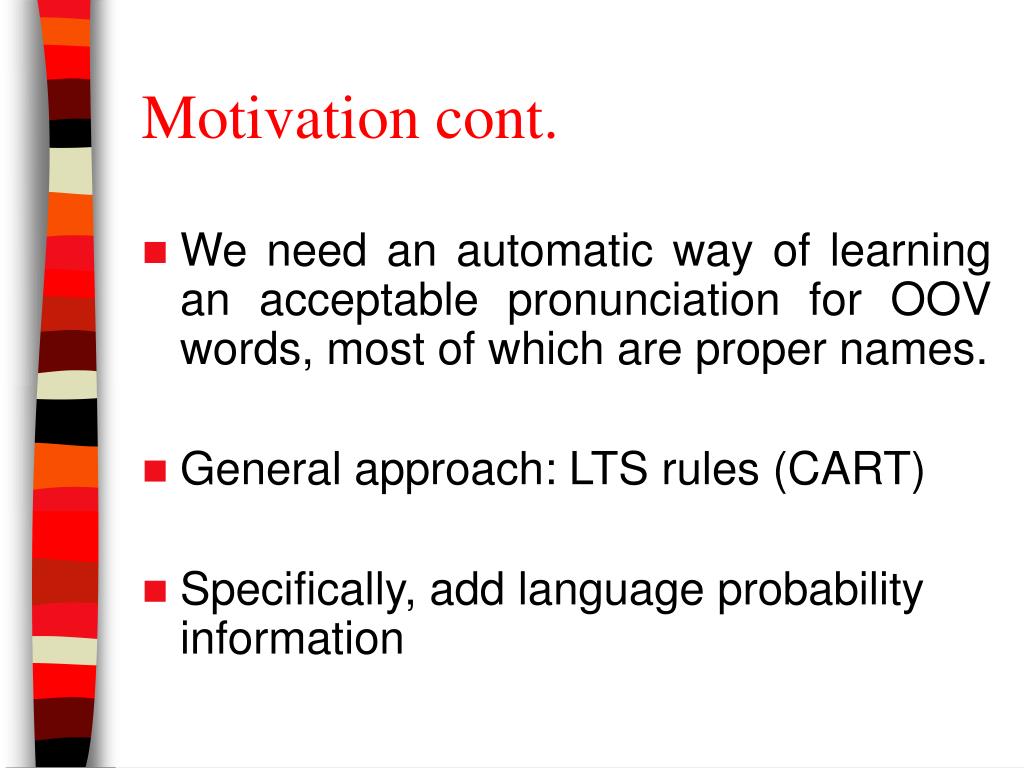 Motivation cont.

We need an automatic way of learning an acceptable pronunciation for OOV words, most of which are proper names.

General approach: LTS rules (CART)

Specifically, add language probability information